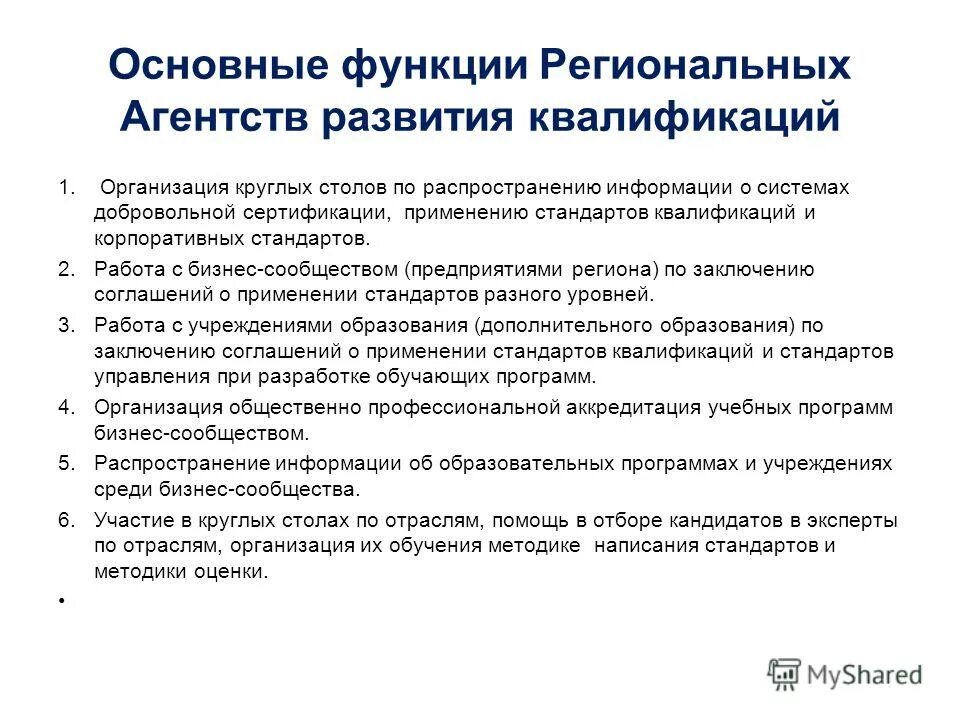 Основные функции Региональных Агентств развития квалификаций

1. Организация круглых столов по распространению информации о системах добровольной сертификации, применению стандартов квалификаций и корпоративных стандартов.
2. Работа с бизнес-сообществом (предприятиями региона) по заключению соглашений о применении стандартов разного уровней.
3. Работа с учреждениями образования (дополнительного образования) по заключению соглашений о применении стандартов квалификаций и стандартов управления при разработке обучающих программ.
4. Организация общественно профессиональной аккредитация учебных программ бизнес-сообществом.
5. Распространение информации об образовательных программах и учреждениях среди бизнес-сообщества.
6. Участие в круглых столах по отраслям, помощь в отборе кандидатов в эксперты по отраслям, организация их обучения методике написания стандартов и методики оценки.

•

MyShared